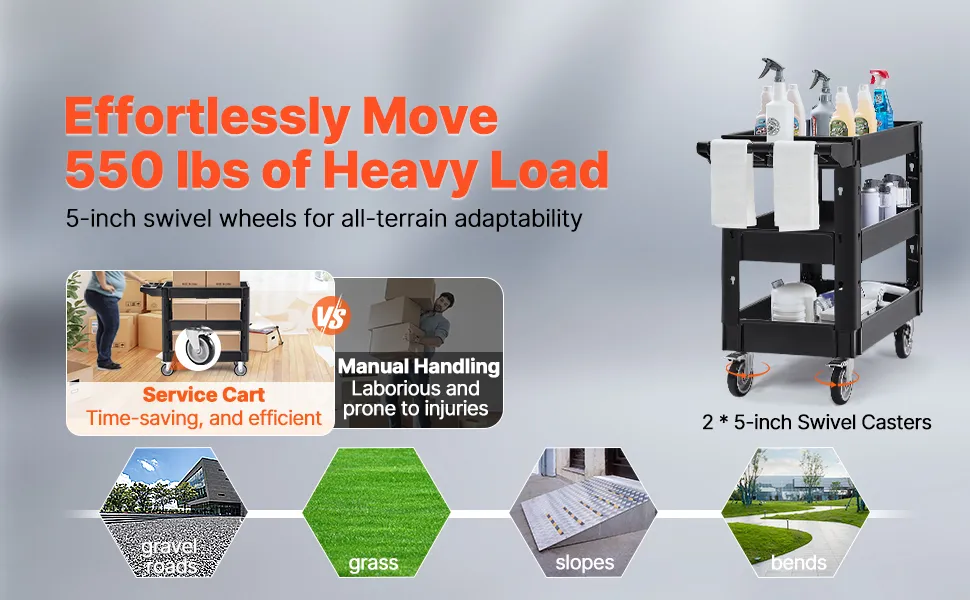 Effortlessly Move 550 lbs of Heavy Load

5-inch swivel wheels for all-terrain adaptability

VS

Service Cart
Time-saving, and efficient

Manual Handling
Laborious and prone to injuries

2 * 5-inch Swivel Casters

gravel roads

grass

slopes

bends